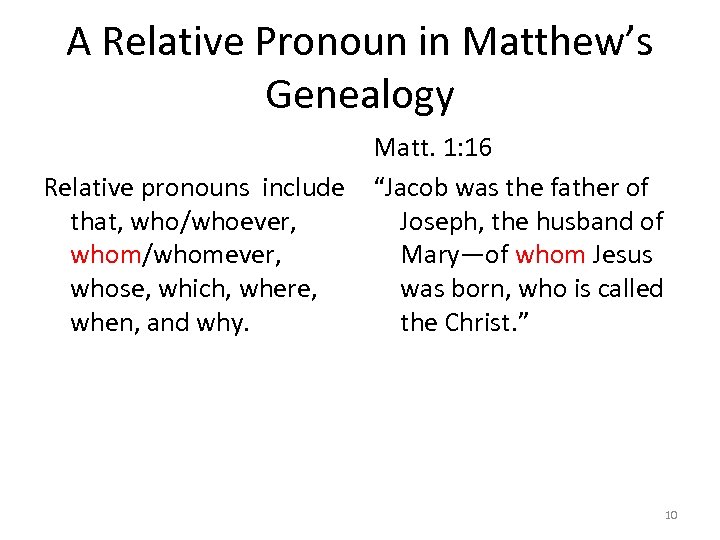 A Relative Pronoun in Matthew's Genealogy

Relative pronouns include that, who/whoever, whom/whomever, whose, which, where, when, and why.

Matt. 1:16

"Jacob was the father of Joseph, the husband of Mary—of whom Jesus was born, who is called the Christ."

10